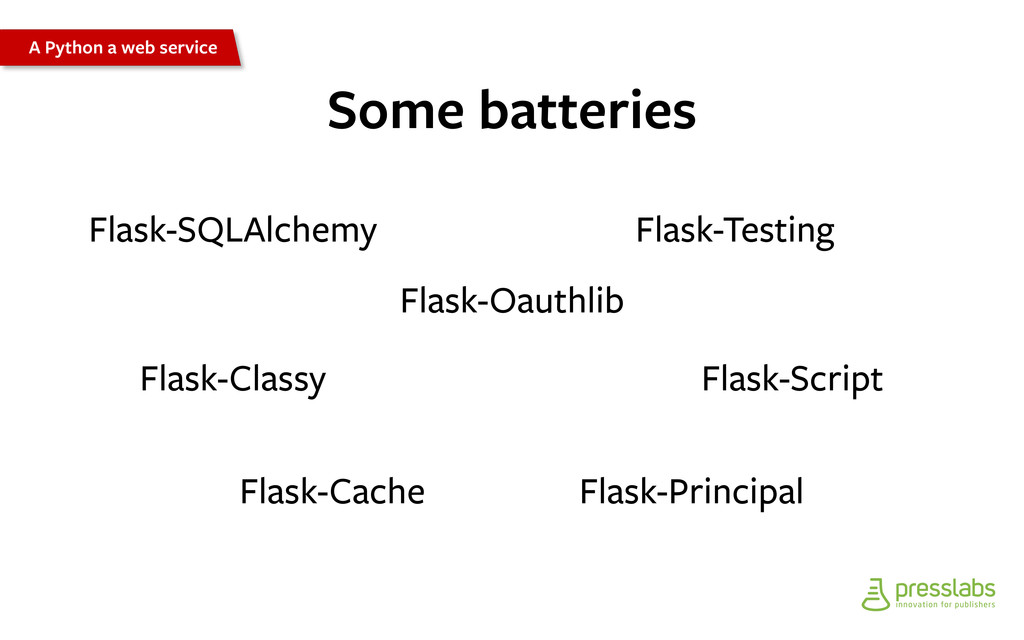 A Python a web service

Some batteries

Flask-SQLAlchemy

Flask-Testing

Flask-Oauthlib

Flask-Classy

Flask-Script

Flask-Cache

Flask-Principal

presslabs
innovation for publishers